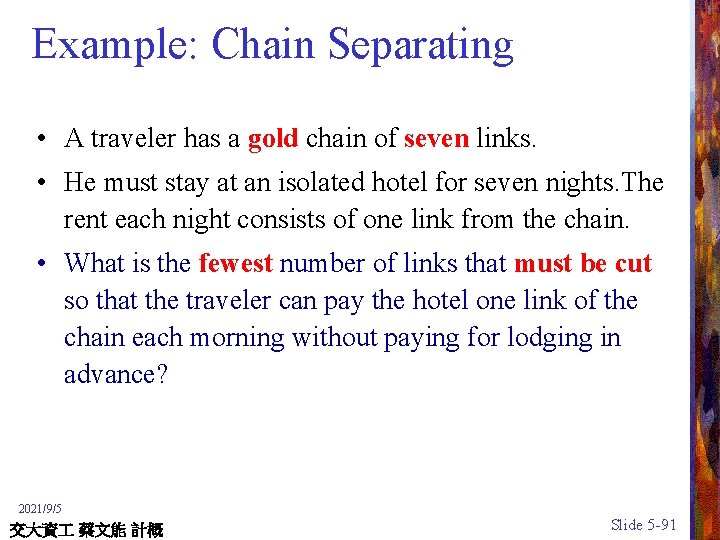 Example: Chain Separating

• A traveler has a gold chain of seven links.

• He must stay at an isolated hotel for seven nights.The rent each night consists of one link from the chain.

• What is the fewest number of links that must be cut so that the traveler can pay the hotel one link of the chain each morning without paying for lodging in advance?

2021/9/5
交大資工 蔡文能 計概

Slide 5-91